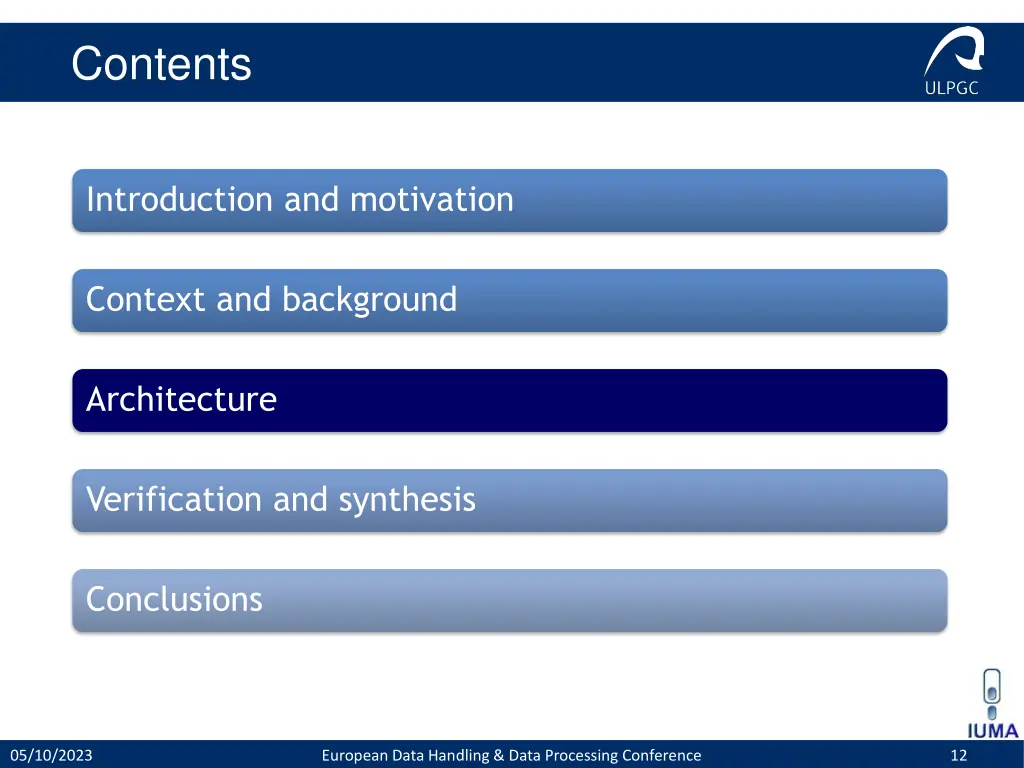 Contents

ULPGC

Introduction and motivation

Context and background

Architecture

Verification and synthesis

Conclusions

IUMA

05/10/2023

European Data Handling & Data Processing Conference

12